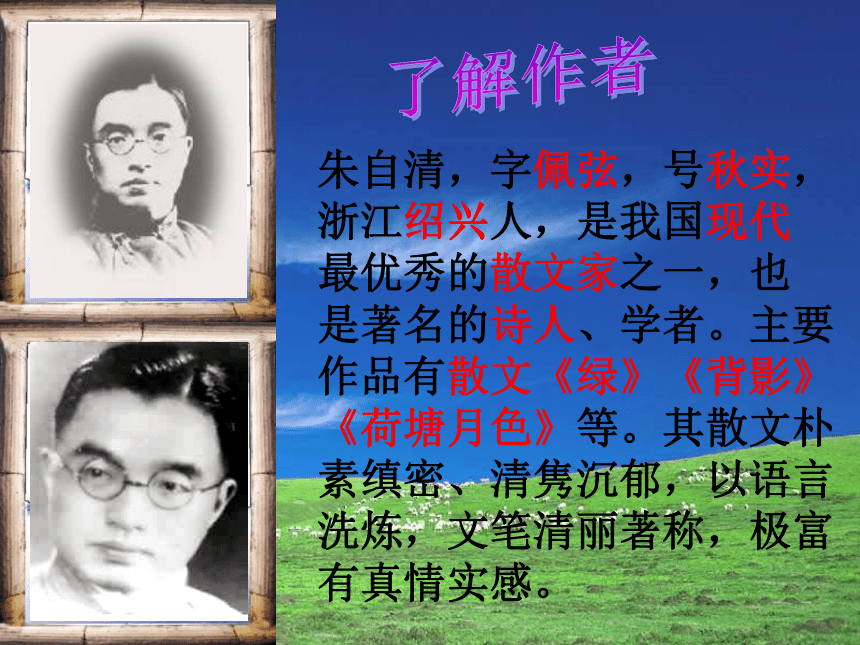 了解作者

朱自清，字佩弦，号秋实，浙江绍兴人，是我国现代最优秀的散文家之一，也是著名的诗人、学者。主要作品有散文《绿》《背影》《荷塘月色》等。其散文朴素缜密、清隽沉郁，以语言洗炼，文笔清丽著称，极富有真情实感。